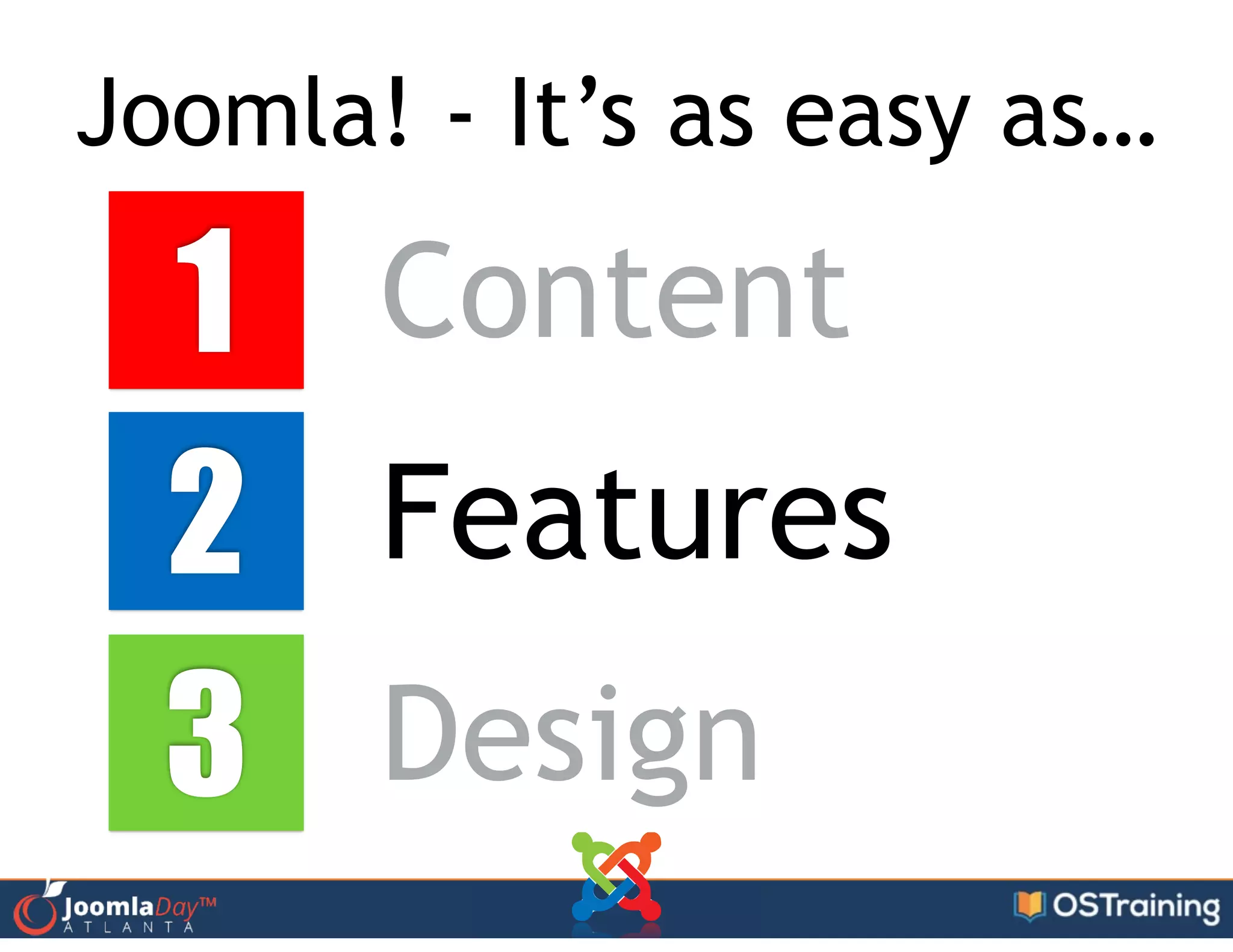 Joomla! - It's as easy as...

1 Content

2 Features

3 Design

JoomlaDay™ ATLANTA

OSTraining